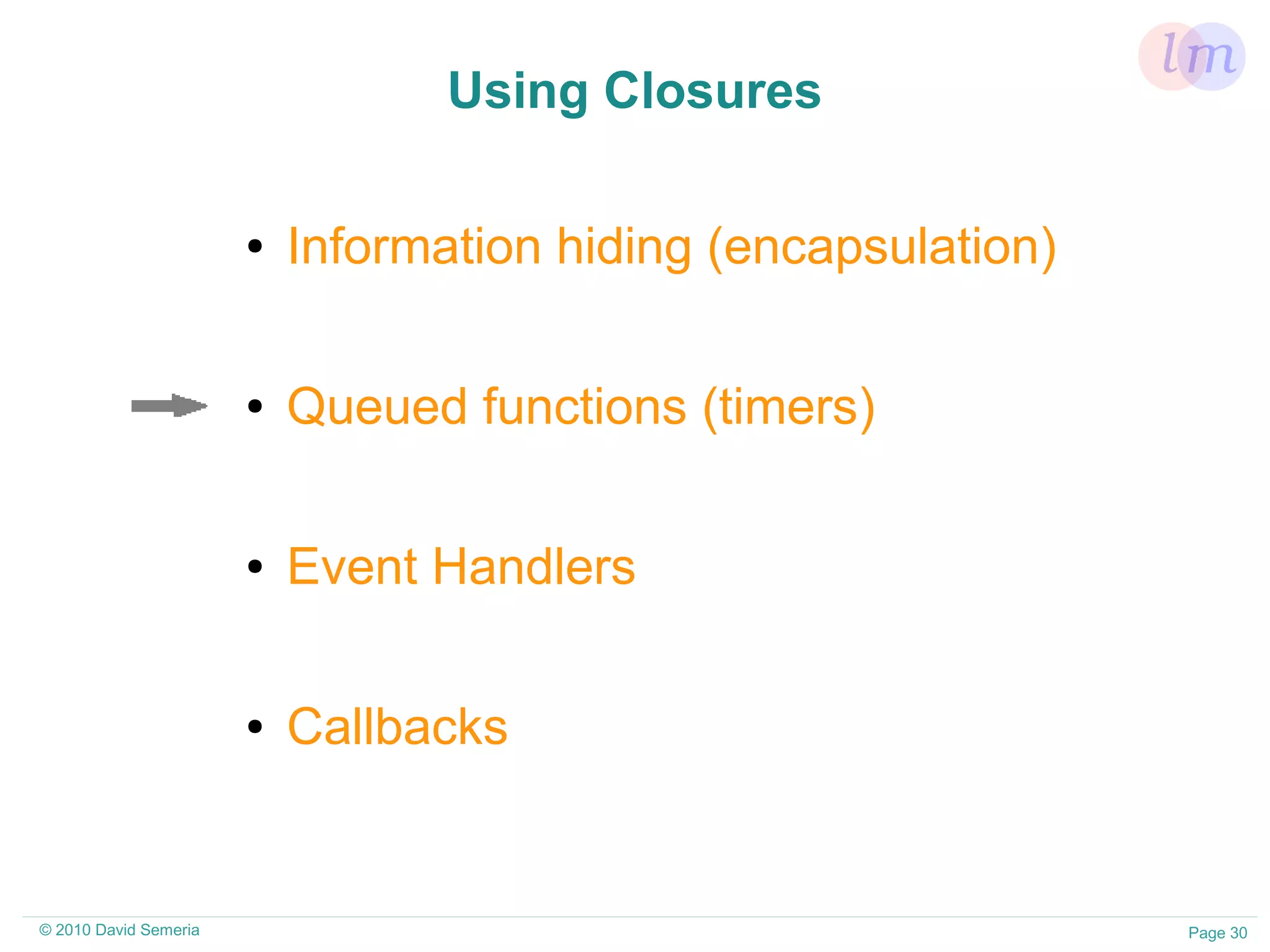 lm

Using Closures

• Information hiding (encapsulation)

• Queued functions (timers)

• Event Handlers

• Callbacks

© 2010 David Semeria

Page 30